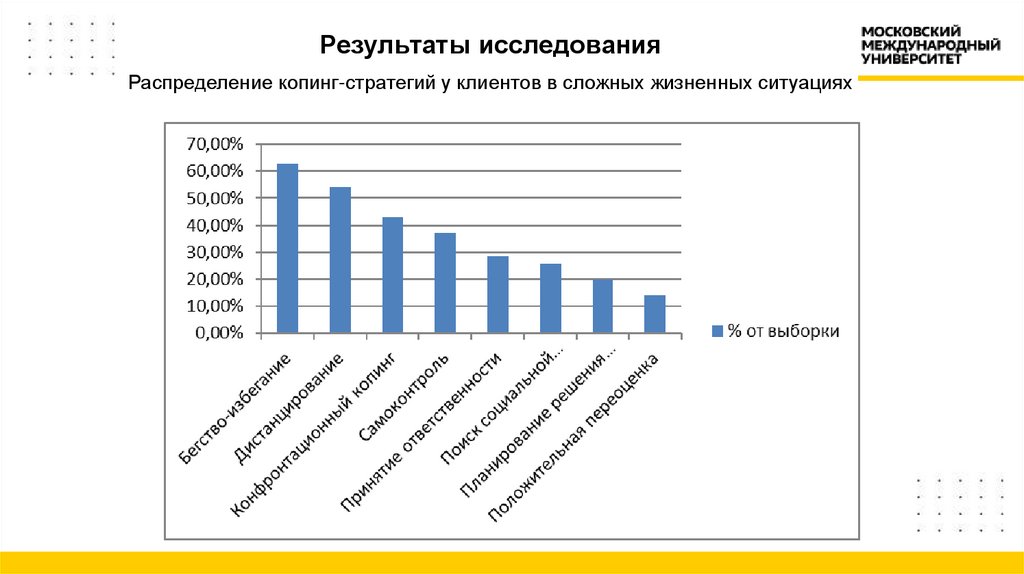 Результаты исследования

МОСКОВСКИЙ МЕЖДУНАРОДНЫЙ УНИВЕРСИТЕТ

Распределение копинг-стратегий у клиентов в сложных жизненных ситуациях

70,00%
60,00%
50,00%
40,00%
30,00%
20,00%
10,00%
0,00%

Бегство-избегание
Дистанцирование
Конфронтационный копинг
Самоконтроль
Принятие ответственности
Поиск социальной...
Планирование решения...
Положительная переоценка

% от выборки